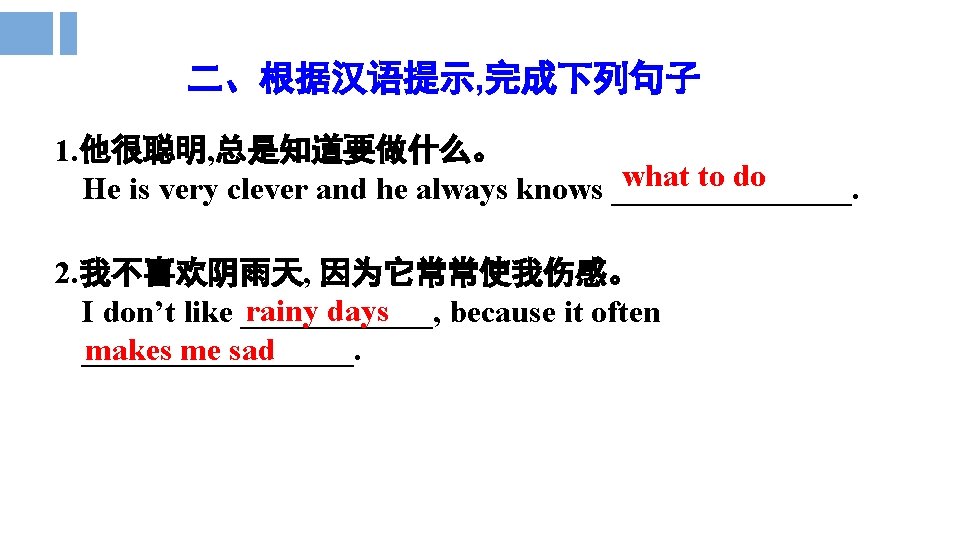 二、根据汉语提示,完成下列句子

1.他很聪明,总是知道要做什么。
He is very clever and he always knows what to do.

2.我不喜欢阴雨天, 因为它常常使我伤感。
I don’t like rainy days, because it often makes me sad.